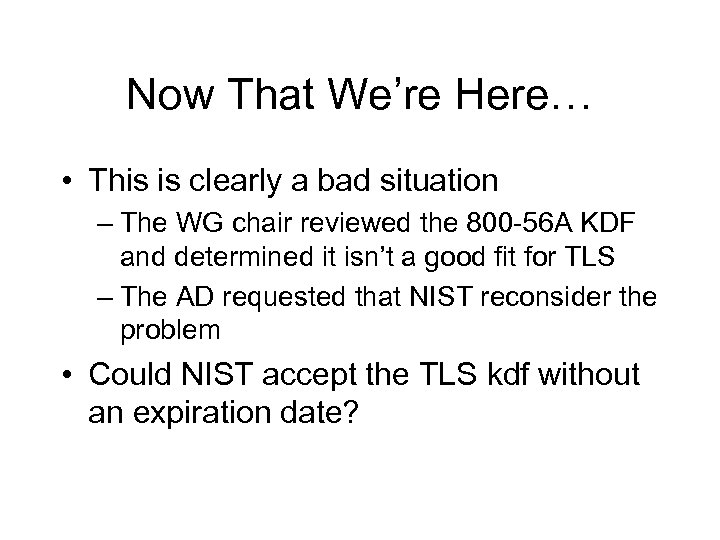 Now That We're Here…

• This is clearly a bad situation
– The WG chair reviewed the 800-56A KDF and determined it isn't a good fit for TLS
– The AD requested that NIST reconsider the problem

• Could NIST accept the TLS kdf without an expiration date?